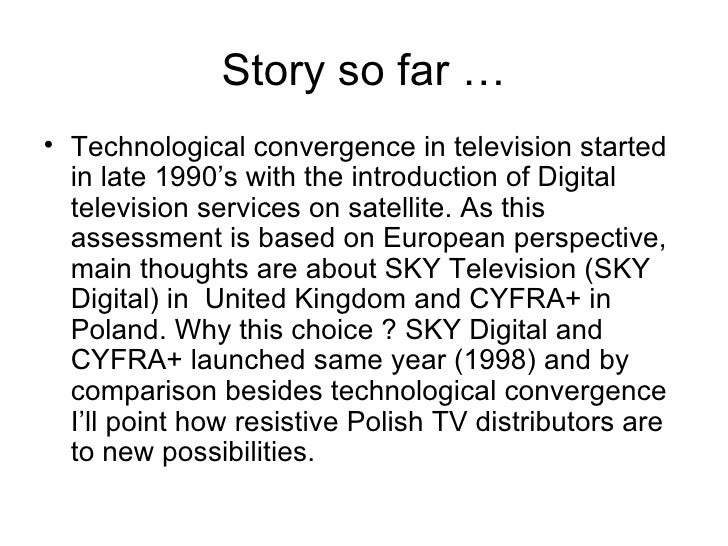 Story so far …

• Technological convergence in television started in late 1990’s with the introduction of Digital television services on satellite. As this assessment is based on European perspective, main thoughts are about SKY Television (SKY Digital) in  United Kingdom and CYFRA+ in Poland. Why this choice ? SKY Digital and CYFRA+ launched same year (1998) and by comparison besides technological convergence I’ll point how resistive Polish TV distributors are to new possibilities.